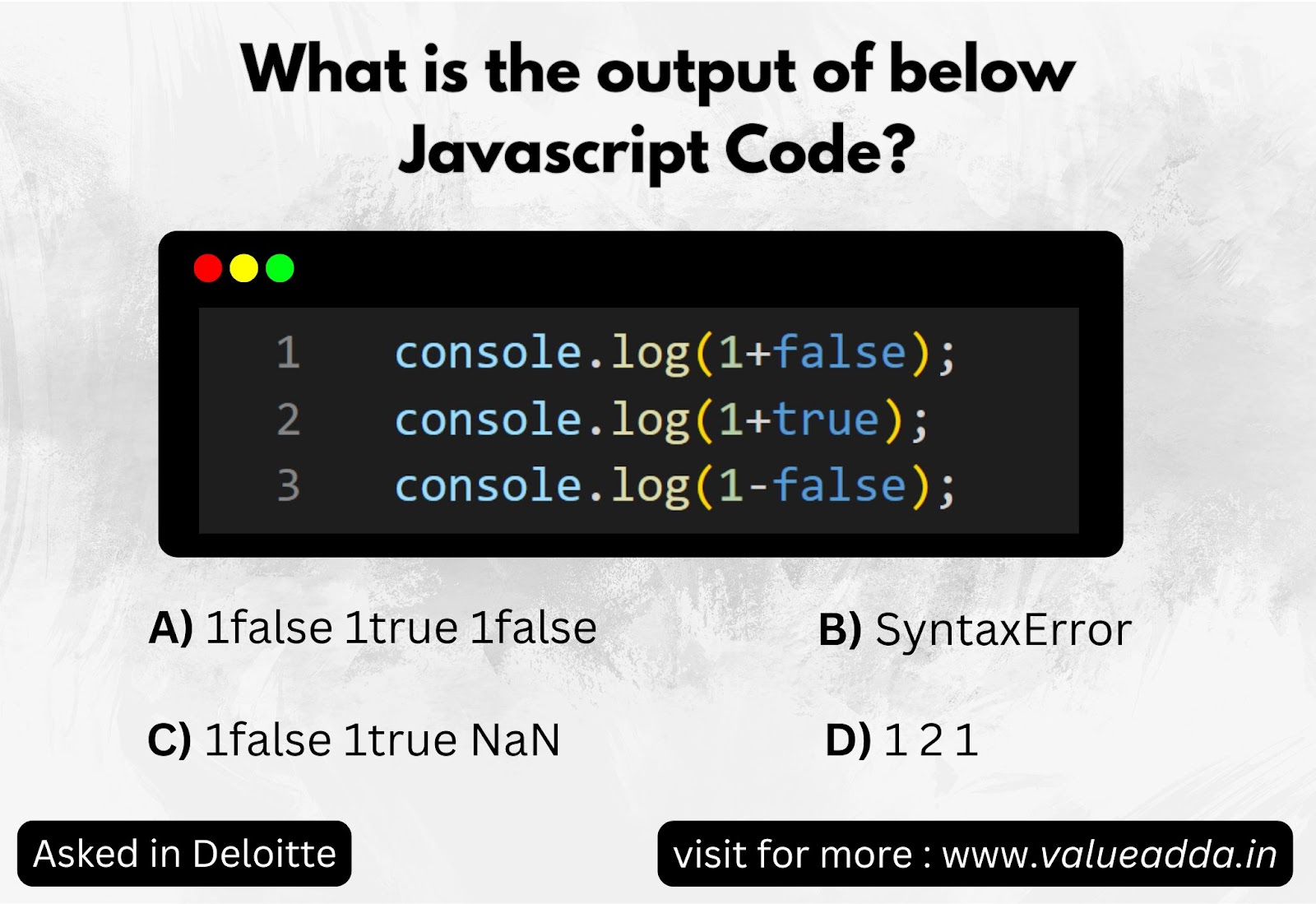 What is the output of below Javascript Code?

1 console.log(1+false);
2 console.log(1+true);
3 console.log(1-false);

A) 1false 1true 1false

B) SyntaxError

C) 1false 1true NaN

D) 1 2 1

Asked in Deloitte

visit for more : www.valueadda.in